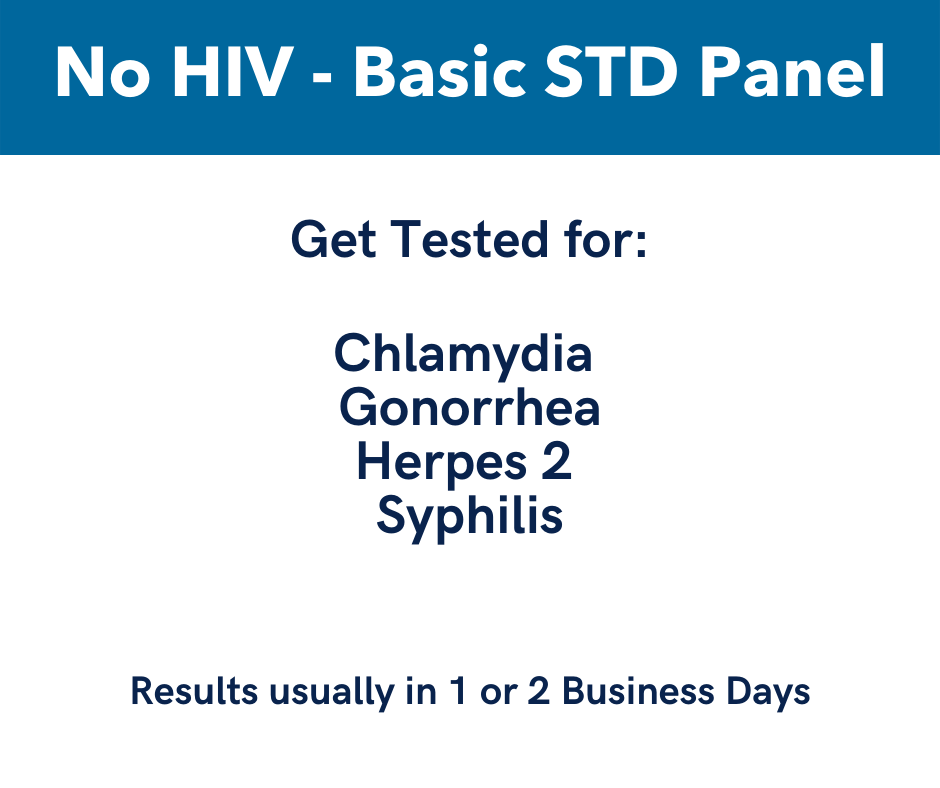 No HIV - Basic STD Panel

Get Tested for:

Chlamydia
Gonorrhea
Herpes 2
Syphilis

Results usually in 1 or 2 Business Days